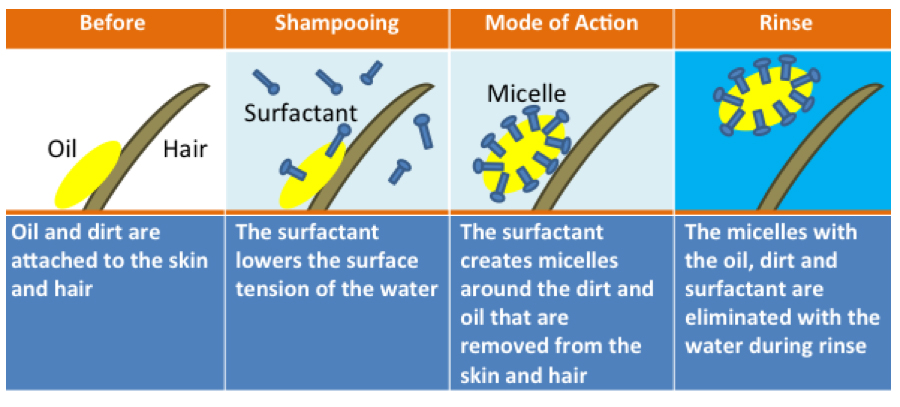 | Before | Shampooing | Mode of Action | Rinse |
|---|---|---|---|
| Oil Hair | Surfactant | Micelle | |
| Oil and dirt are attached to the skin and hair | The surfactant lowers the surface tension of the water | The surfactant creates micelles around the dirt and oil that are removed from the skin and hair | The micelles with the oil, dirt and surfactant are eliminated with the water during rinse |